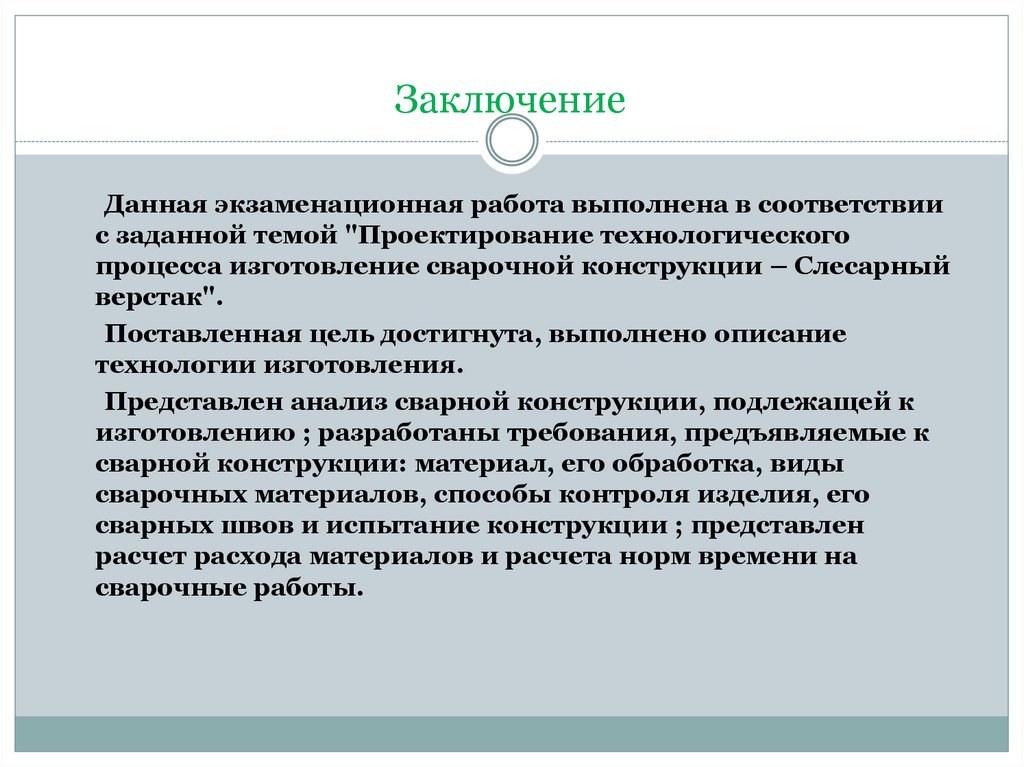 Заключение

Данная экзаменационная работа выполнена в соответствии с заданной темой "Проектирование технологического процесса изготовление сварочной конструкции – Слесарный верстак".

Поставленная цель достигнута, выполнено описание технологии изготовления.

Представлен анализ сварной конструкции, подлежащей к изготовлению ; разработаны требования, предъявляемые к сварной конструкции: материал, его обработка, виды сварочных материалов, способы контроля изделия, его сварных швов и испытание конструкции ; представлен расчет расхода материалов и расчета норм времени на сварочные работы.